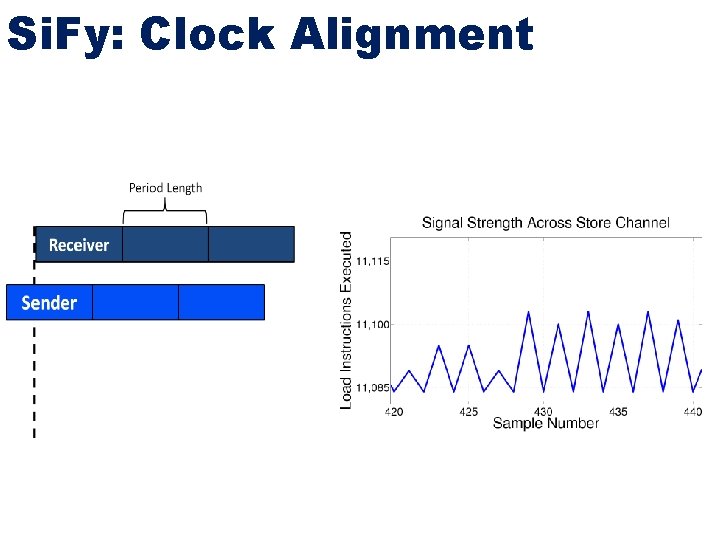 SiFy: Clock Alignment

Period Length

Receiver

Sender

Signal Strength Across Store Channel

Load Instructions Executed

11,115

11,100

11,085

420

425

430

435

440

Sample Number